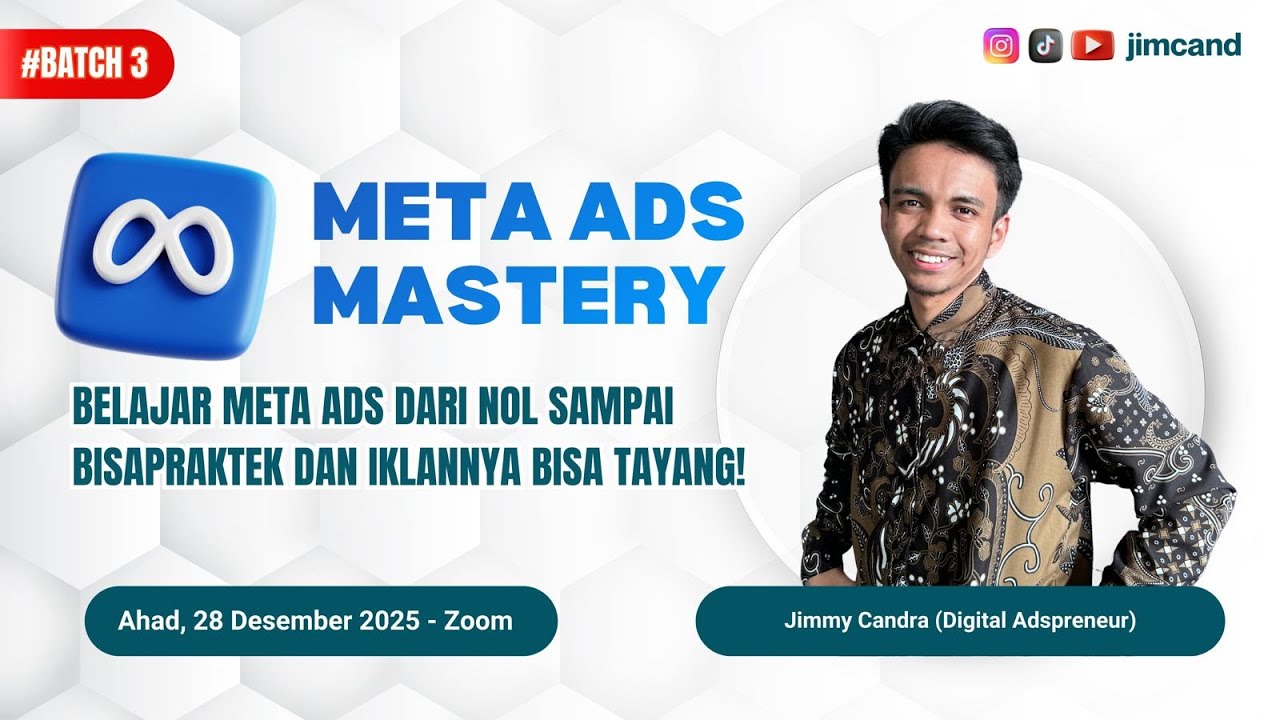 #BATCH 3

jimcand

META ADS MASTERY

BELAJAR META ADS DARI NOL SAMPAI BISAPRAKTEK DAN IKLANNYA BISA TAYANG!

Ahad, 28 Desember 2025 - Zoom

Jimmy Candra (Digital Adspreneur)